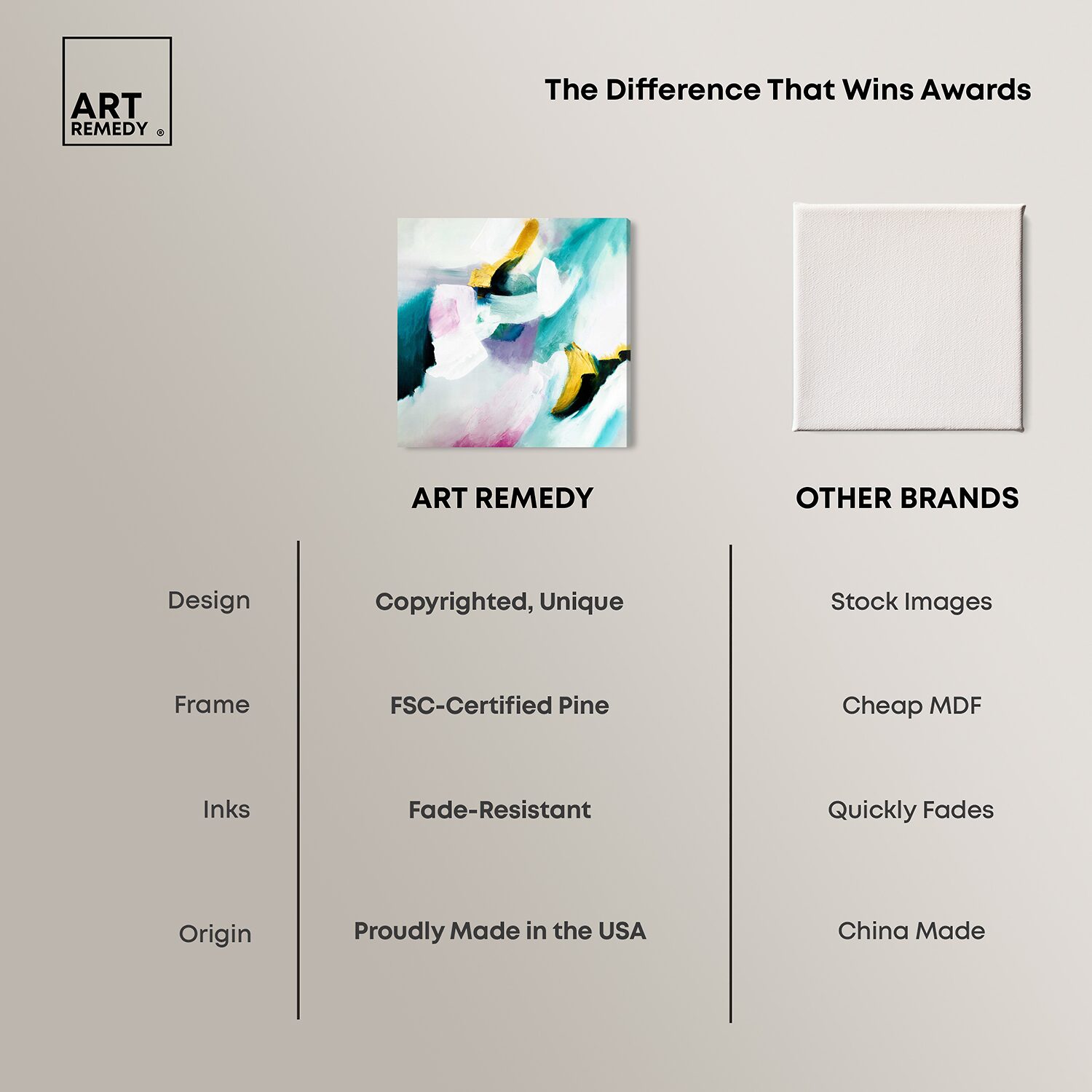 ART REMEDY ®

The Difference That Wins Awards

| | ART REMEDY | OTHER BRANDS |
|---|---|---|
| Design | Copyrighted, Unique | Stock Images |
| Frame | FSC-Certified Pine | Cheap MDF |
| Inks | Fade-Resistant | Quickly Fades |
| Origin | Proudly Made in the USA | China Made |